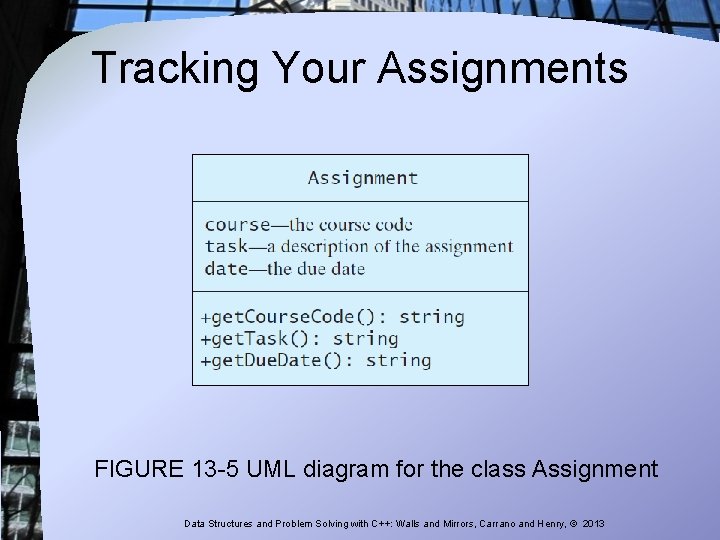 Tracking Your Assignments

Assignment

course—the course code
task—a description of the assignment
date—the due date

+getCourseCode(): string
+getTask(): string
+getDueDate(): string

FIGURE 13-5 UML diagram for the class Assignment

Data Structures and Problem Solving with C++: Walls and Mirrors, Carrano and Henry, © 2013